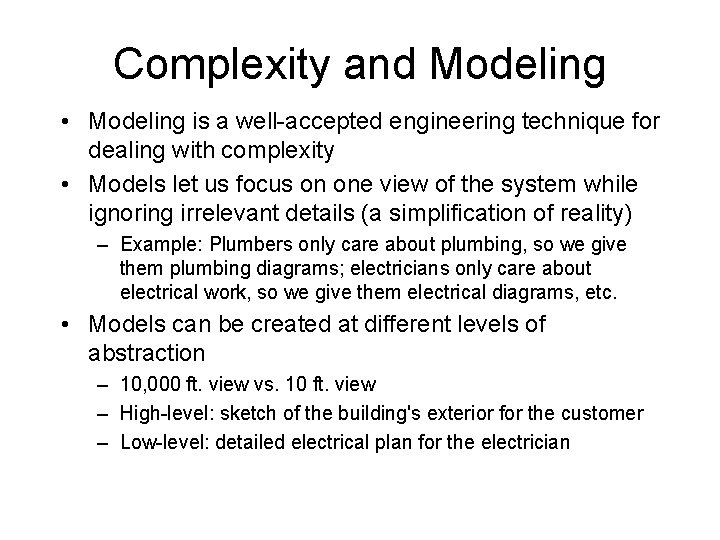 Complexity and Modeling

• Modeling is a well-accepted engineering technique for dealing with complexity
• Models let us focus on one view of the system while ignoring irrelevant details (a simplification of reality)
  – Example: Plumbers only care about plumbing, so we give them plumbing diagrams; electricians only care about electrical work, so we give them electrical diagrams, etc.
• Models can be created at different levels of abstraction
  – 10,000 ft. view vs. 10 ft. view
  – High-level: sketch of the building's exterior for the customer
  – Low-level: detailed electrical plan for the electrician